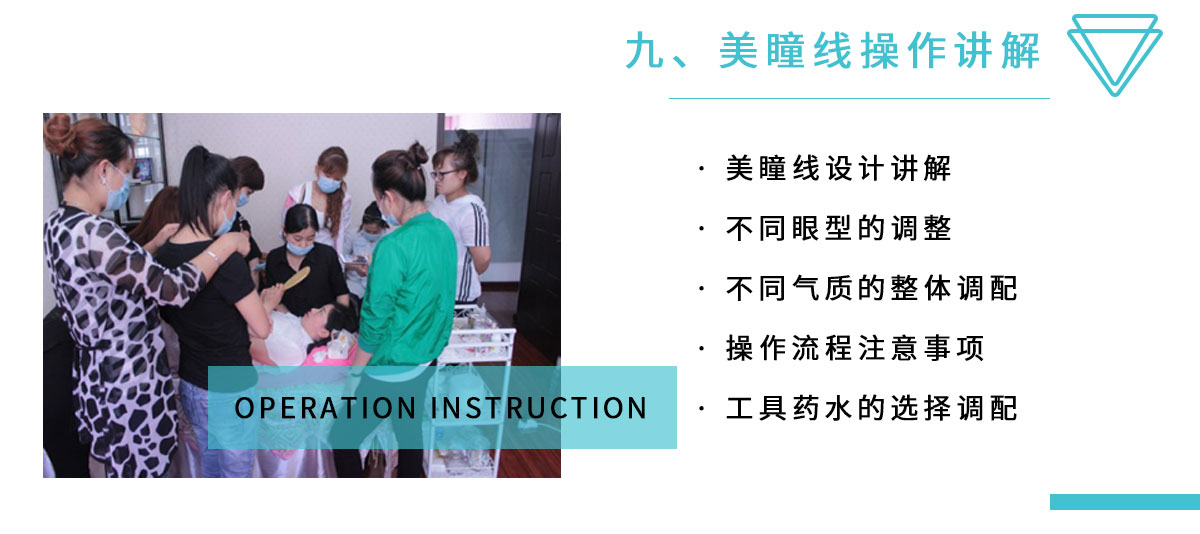 九、美瞳线操作讲解

OPERATION INSTRUCTION

· 美瞳线设计讲解
· 不同眼型的调整
· 不同气质的整体调配
· 操作流程注意事项
· 工具药水的选择调配